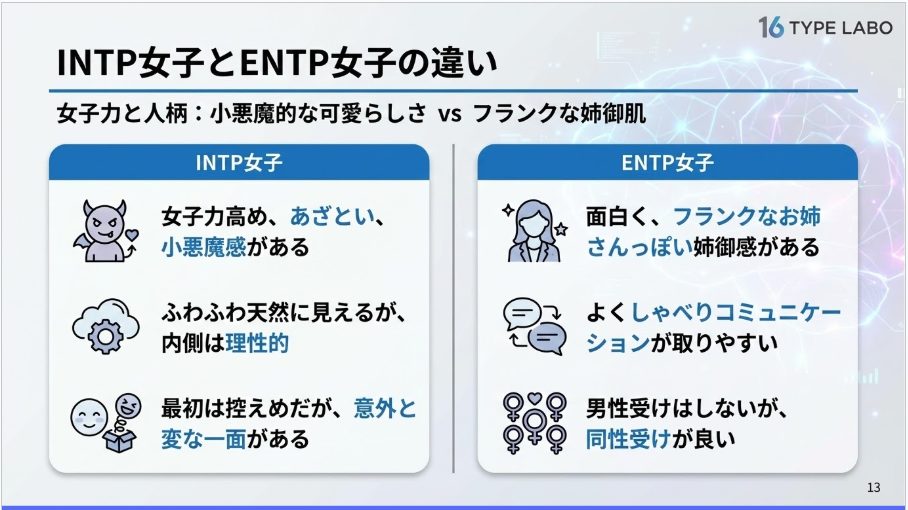 16 TYPE LABO

INTP女子とENTP女子の違い

女子力と人柄：小悪魔的な可愛らしさ vs フランクな姉御肌

INTP女子

女子力高め、あざとい、小悪魔感がある

ふわふわ天然に見えるが、内側は理性的

最初は控えめだが、意外と変な一面がある

ENTP女子

面白く、フランクなお姉さんっぽい姉御感がある

よくしゃべりコミュニケーションが取りやすい

男性受けはしないが、同性受けが良い

13